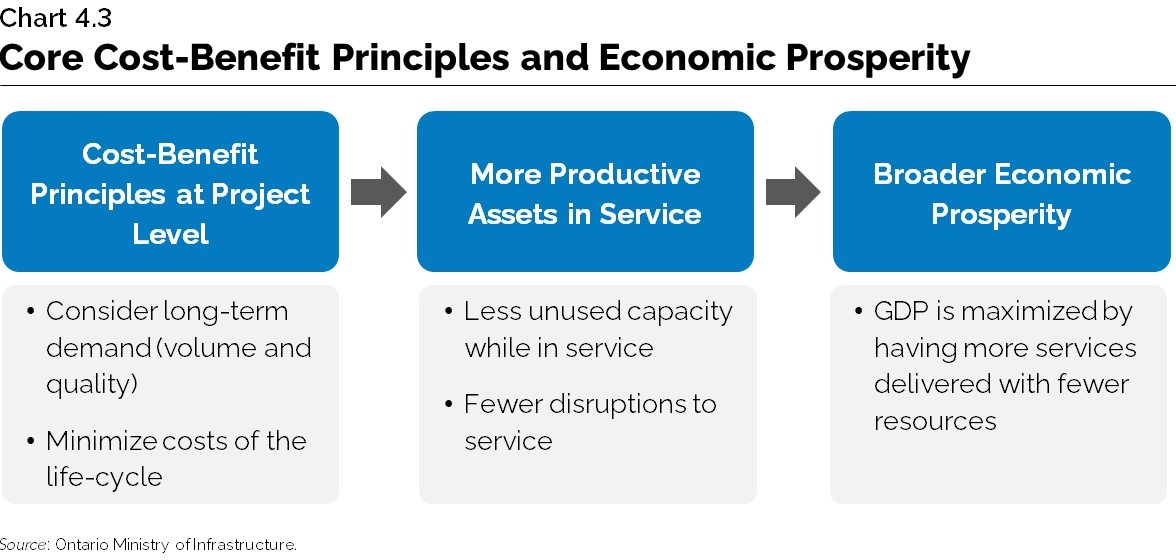 Chart 4.3
Core Cost-Benefit Principles and Economic Prosperity

Cost-Benefit Principles at Project Level

• Consider long-term demand (volume and quality)

• Minimize costs of the life-cycle

More Productive Assets in Service

• Less unused capacity while in service

• Fewer disruptions to service

Broader Economic Prosperity

• GDP is maximized by having more services delivered with fewer resources

Source: Ontario Ministry of Infrastructure.